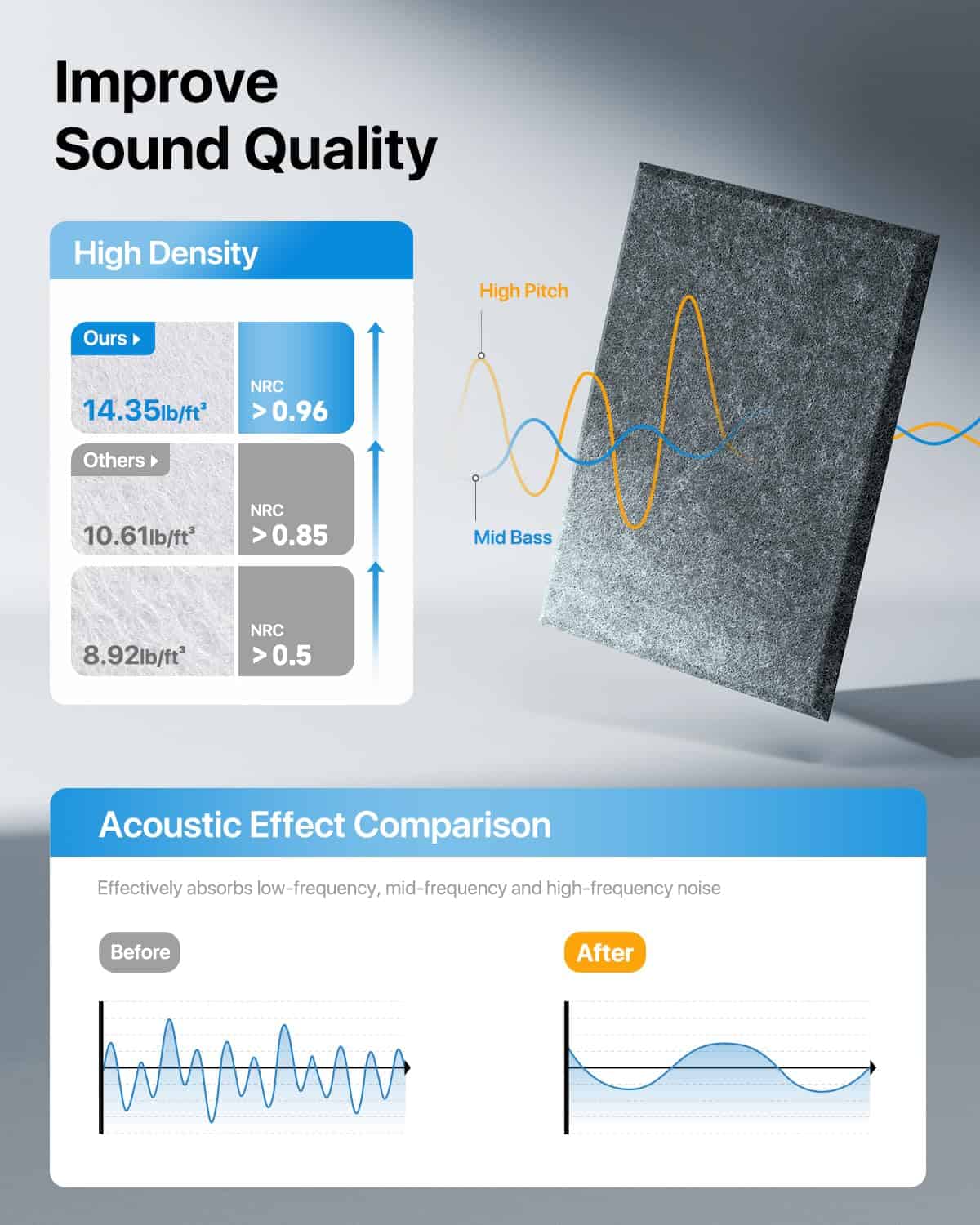 Improve Sound Quality

High Density

Ours
14.35lb/ft³
NRC
> 0.96

Others
10.61lb/ft³
NRC
> 0.85

8.92lb/ft³
NRC
> 0.5

High Pitch

Mid Bass

Acoustic Effect Comparison

Effectively absorbs low-frequency, mid-frequency and high-frequency noise

Before

After